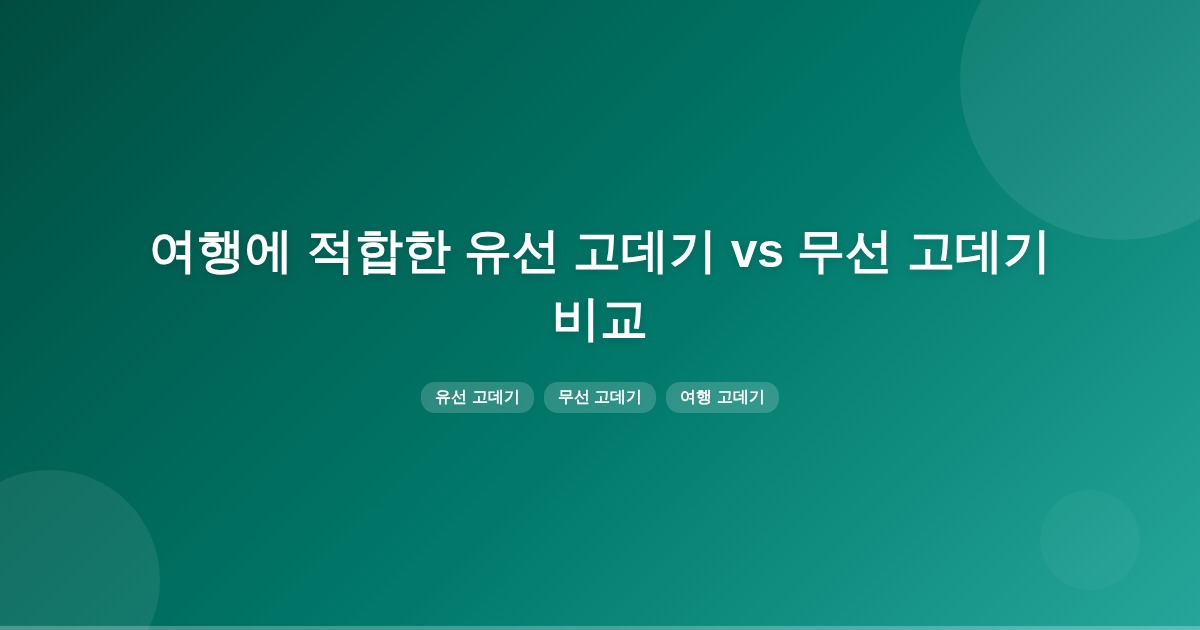 여행에 적합한 유선 고데기 vs 무선 고데기 비교

유선 고데기
무선 고데기
여행 고데기